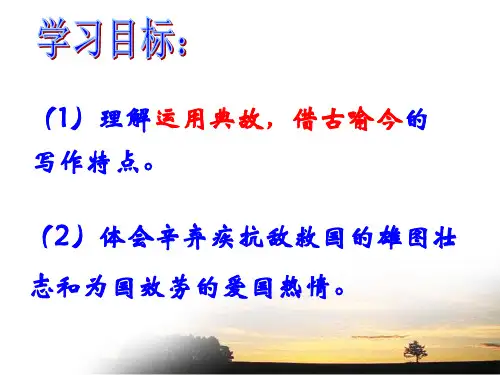 学习目标：

（1）理解运用典故，借古喻今的写作特点。

（2）体会辛弃疾抗敌救国的雄图壮志和为国效劳的爱国热情。